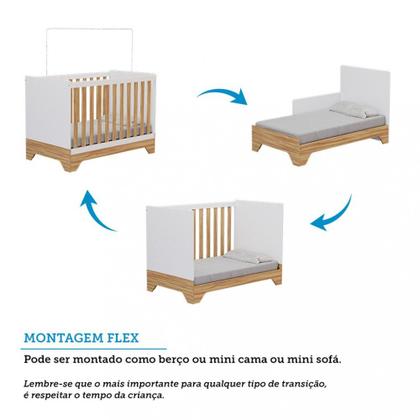 MONTAGEM FLEX

Pode ser montado como berço ou mini cama ou mini sofá.

Lembre-se que o mais importante para qualquer tipo de transição, é respeitar o tempo da criança.